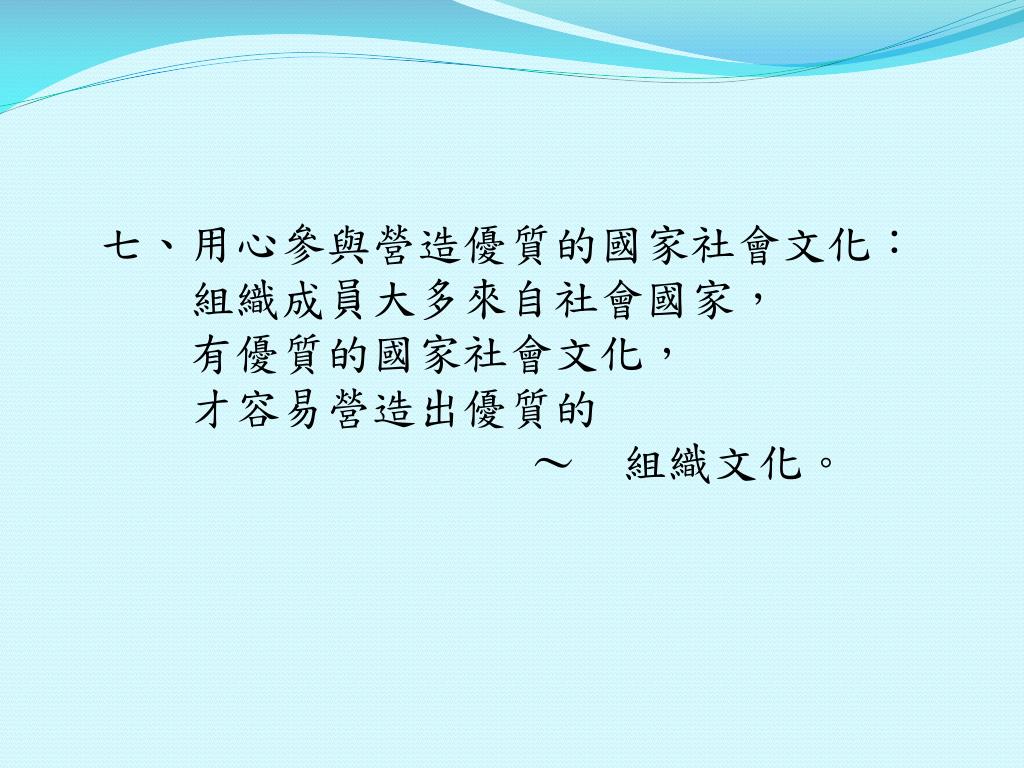 七、用心參與營造優質的國家社會文化：
組織成員大多來自社會國家，
有優質的國家社會文化，
才容易營造出優質的
～　組織文化。